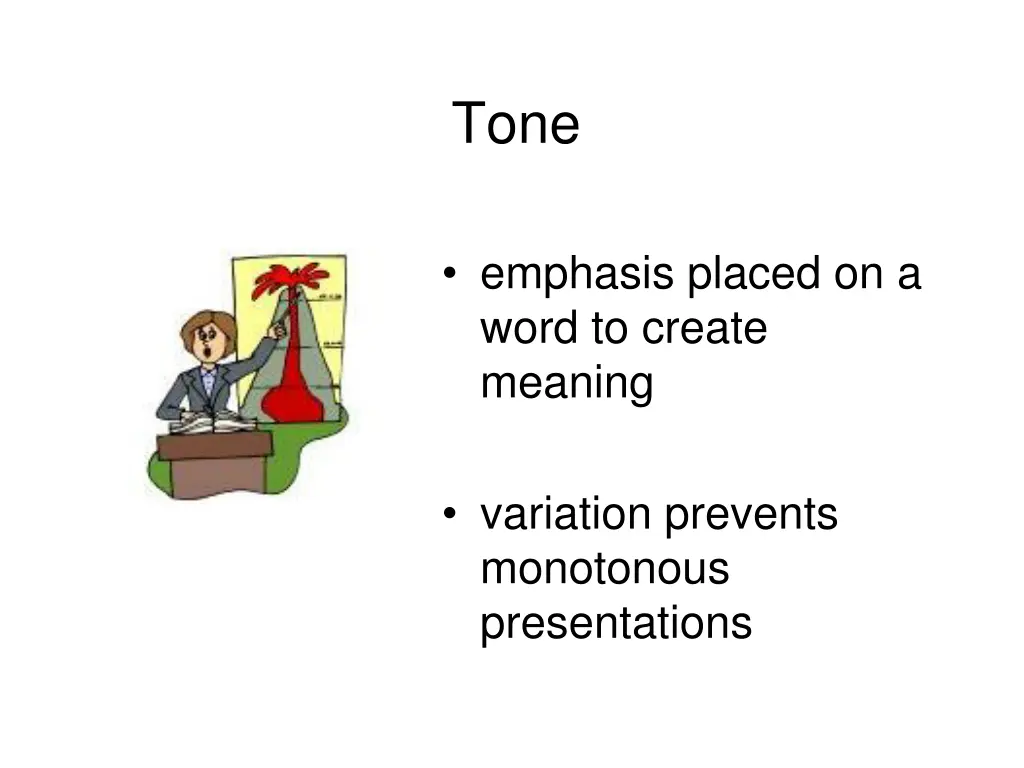 Tone

• emphasis placed on a word to create meaning

• variation prevents monotonous presentations